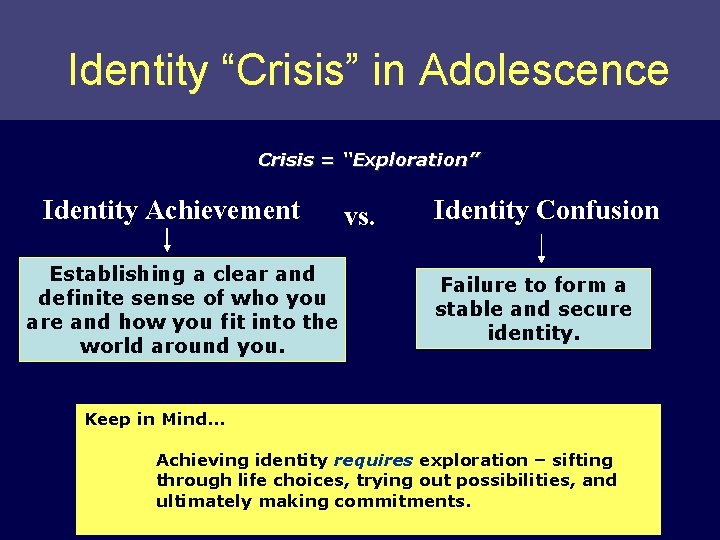 Identity “Crisis” in Adolescence

Crisis = “Exploration”

Identity Achievement

vs.

Identity Confusion

Establishing a clear and definite sense of who you are and how you fit into the world around you.

Failure to form a stable and secure identity.

Keep in Mind…

Achieving identity requires exploration – sifting through life choices, trying out possibilities, and ultimately making commitments.